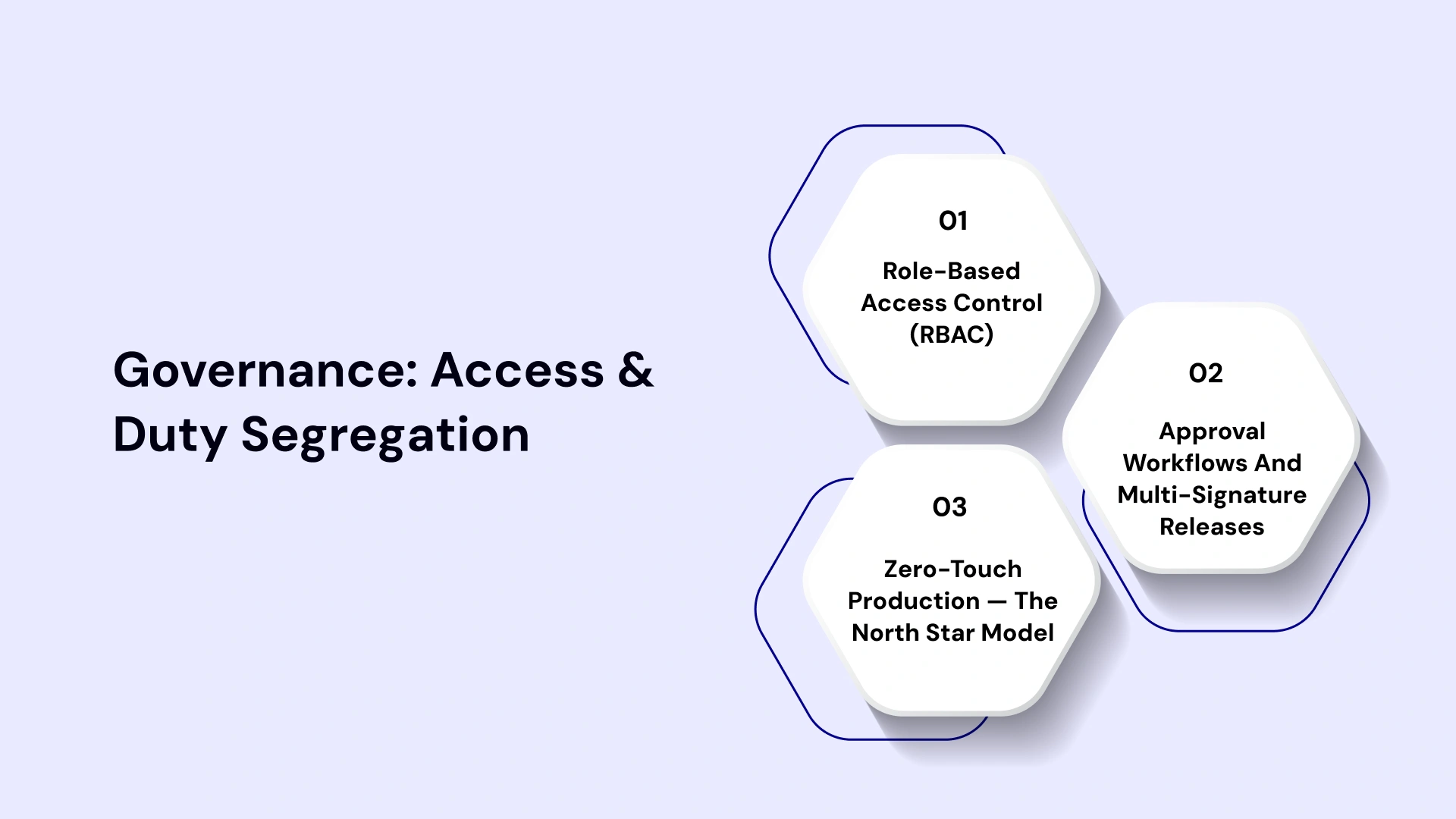 Governance: Access & Duty Segregation

01

Role-Based Access Control (RBAC)

02

Approval Workflows And Multi-Signature Releases

03

Zero-Touch Production — The North Star Model